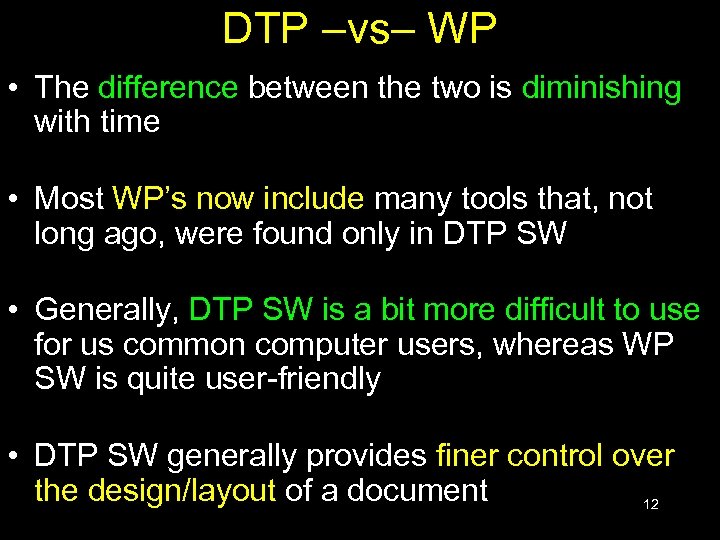 DTP –vs– WP

• The difference between the two is diminishing with time

• Most WP's now include many tools that, not long ago, were found only in DTP SW

• Generally, DTP SW is a bit more difficult to use for us common computer users, whereas WP SW is quite user-friendly

• DTP SW generally provides finer control over the design/layout of a document

12